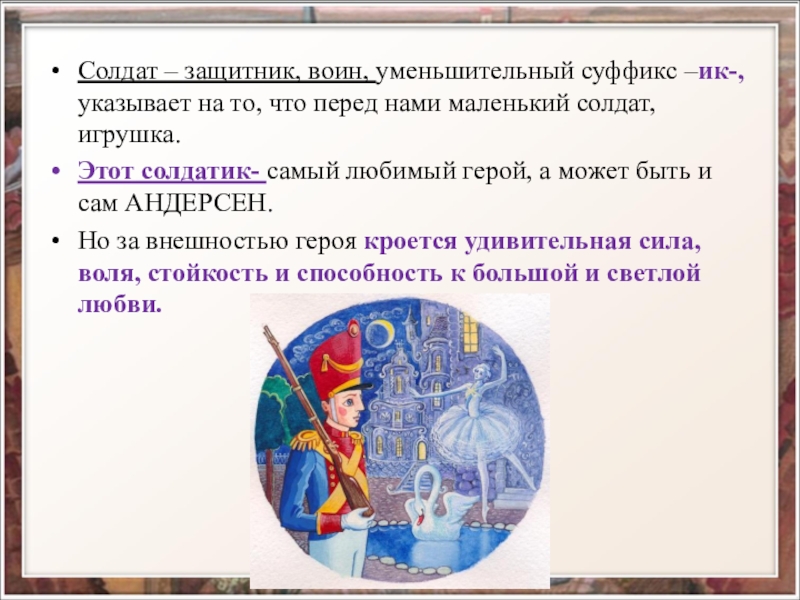 • Солдат – защитник, воин, уменьшительный суффикс –ик-, указывает на то, что перед нами маленький солдат, игрушка.

• Этот солдатик- самый любимый герой, а может быть и сам АНДЕРСЕН.

• Но за внешностью героя кроется удивительная сила, воля, стойкость и способность к большой и светлой любви.